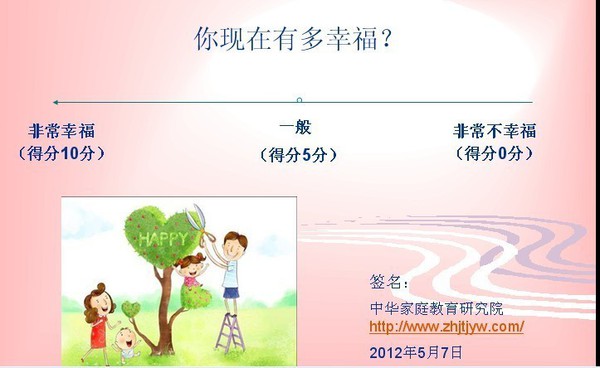 你现在有多幸福？

非常幸福
（得分10分）

一般
（得分5分）

非常不幸福
（得分0分）

HAPPY

签名：
中华家庭教育研究院
http://www.zhjtjyw.com/
2012年5月7日